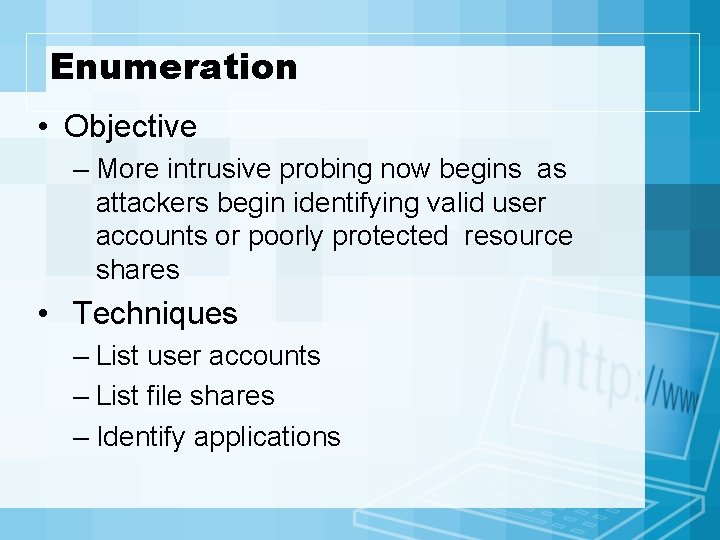 Enumeration

• Objective
– More intrusive probing now begins as attackers begin identifying valid user accounts or poorly protected resource shares

• Techniques
– List user accounts
– List file shares
– Identify applications

http://www